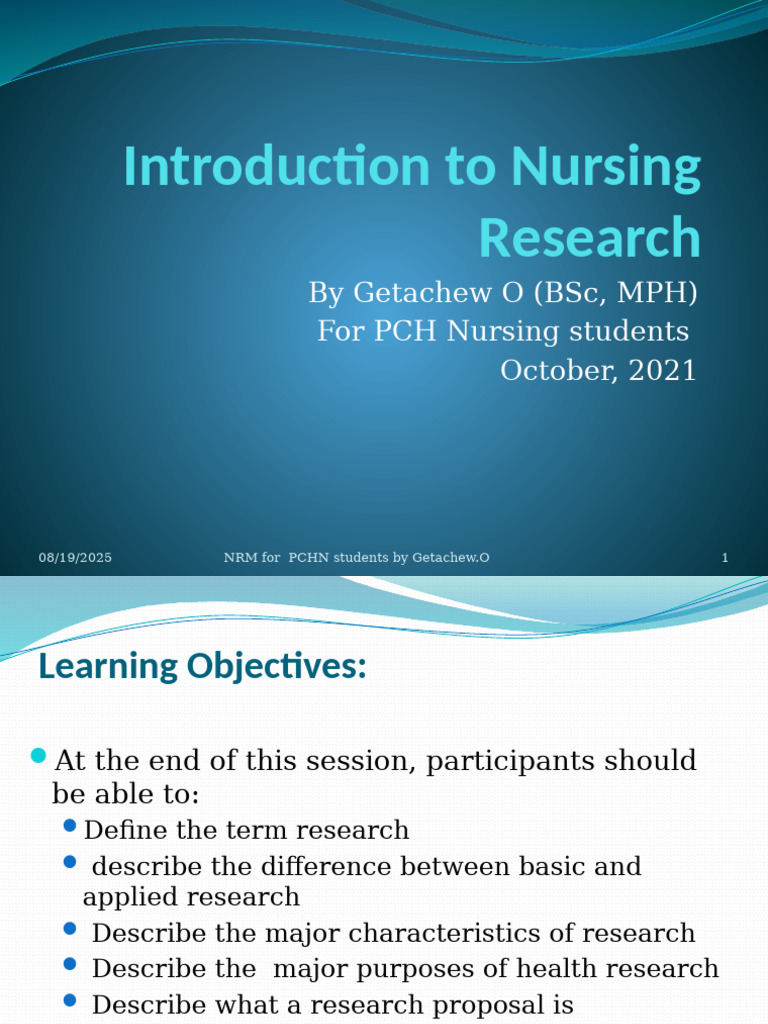 Introduction to Nursing Research

By Getachew O (BSc, MPH)
For PCH Nursing students
October, 2021

08/19/2025

NRM for PCHN students by Getachew.O

1

Learning Objectives:

At the end of this session, participants should be able to:

Define the term research

describe the difference between basic and applied research

Describe the major characteristics of research

Describe the major purposes of health research

Describe what a research proposal is